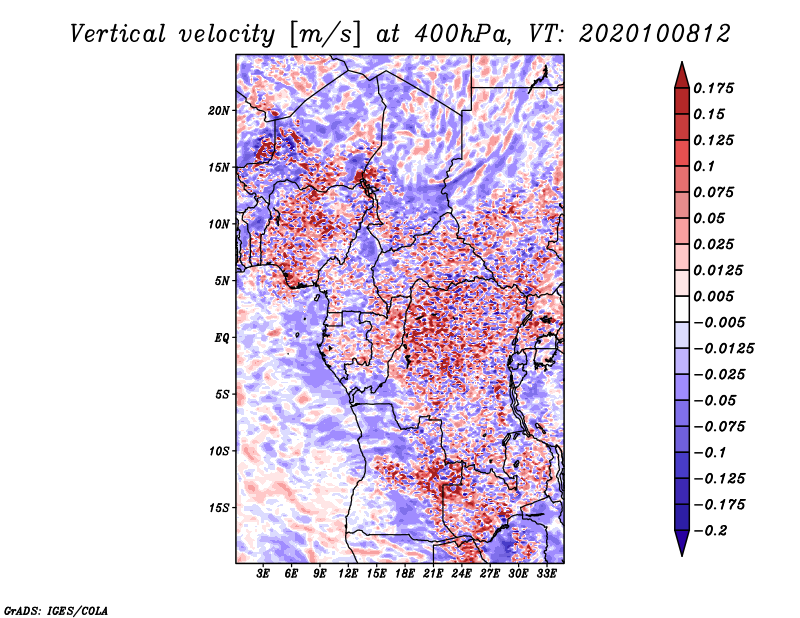 Vertical velocity [m/s] at 400hPa, VT: 2020100812

20N
15N
10N
5N
EQ
5S
10S
15S

3E 6E 9E 12E 15E 18E 21E 24E 27E 30E 33E

0.175
0.15
0.125
0.1
0.075
0.05
0.025
0.0125
0.005
−0.005
−0.0125
−0.025
−0.05
−0.075
−0.1
−0.125
−0.175
−0.2

GrADS: IGES/COLA